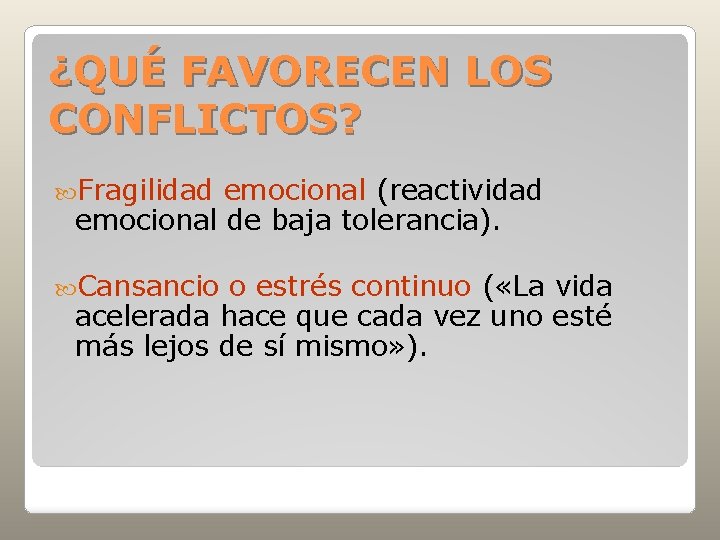 ¿QUÉ FAVORECEN LOS CONFLICTOS?

Fragilidad emocional (reactividad emocional de baja tolerancia).

Cansancio o estrés continuo («La vida acelerada hace que cada vez uno esté más lejos de sí mismo»).